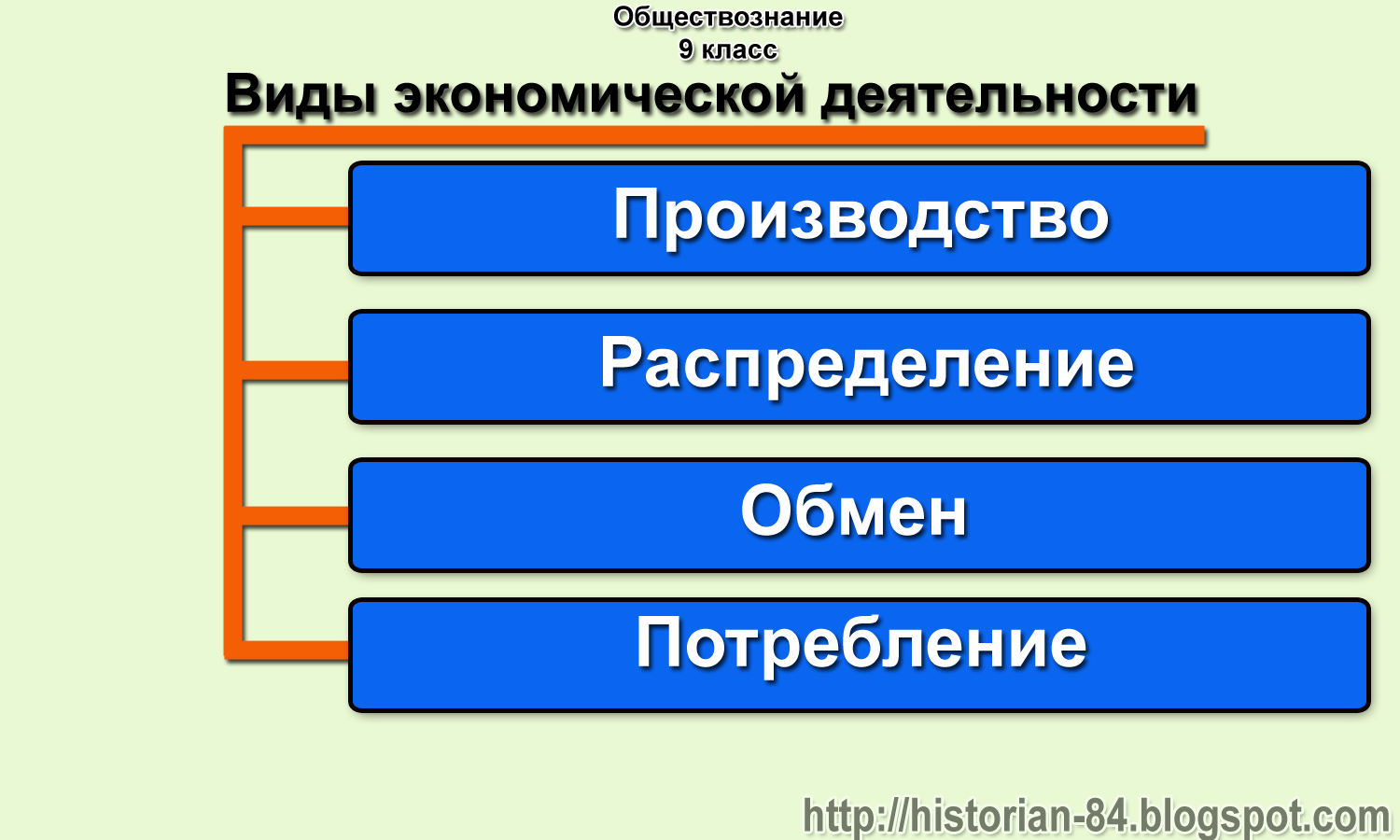 Обществознание
9 класс

Виды экономической деятельности

Производство

Распределение

Обмен

Потребление

http://historian-84.blogspot.com